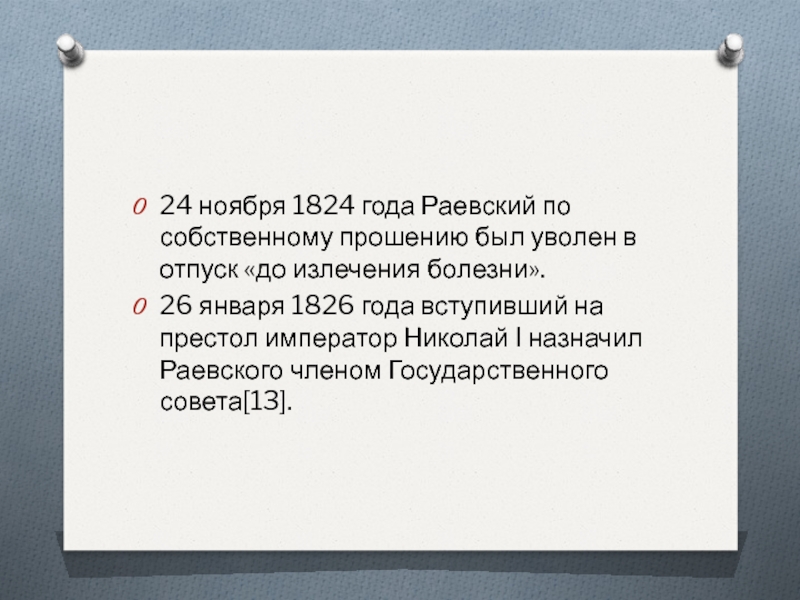 24 ноября 1824 года Раевский по собственному прошению был уволен в отпуск «до излечения болезни».

26 января 1826 года вступивший на престол император Николай I назначил Раевского членом Государственного совета[13].